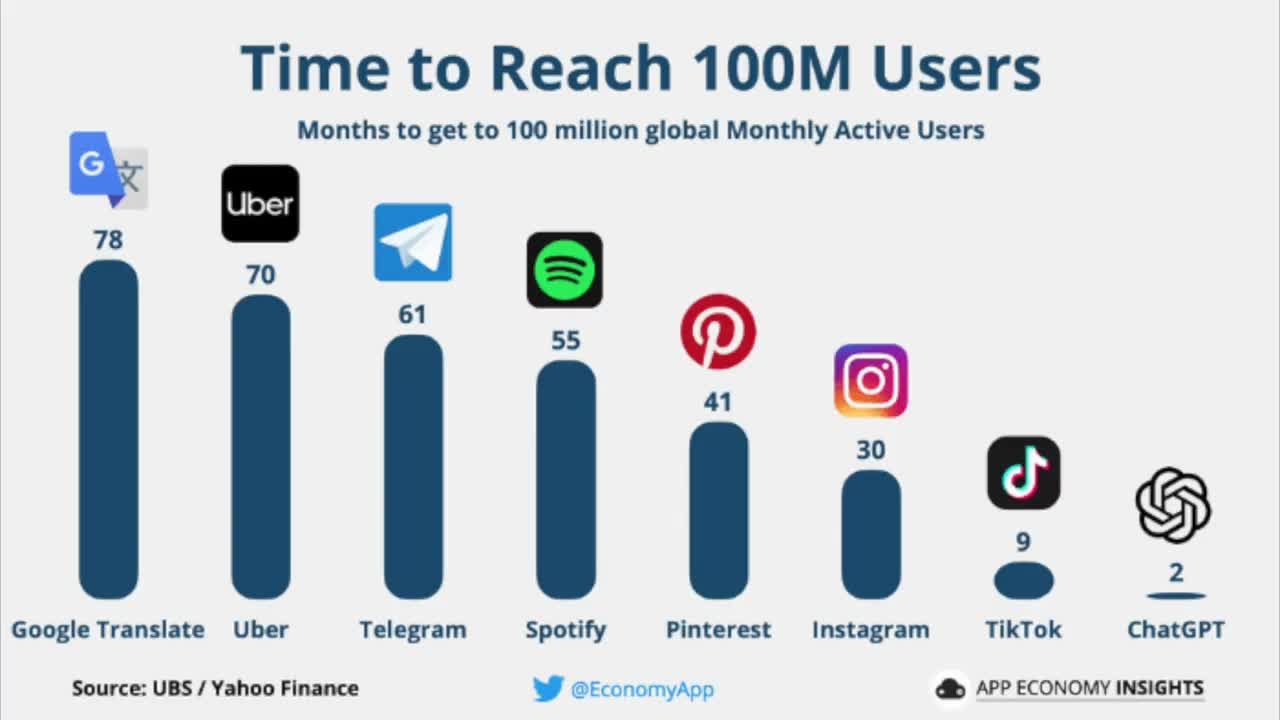 Time to Reach 100M Users

Months to get to 100 million global Monthly Active Users

G 文

Uber

78

70

61

55

41

30

9

2

Google Translate

Uber

Telegram

Spotify

Pinterest

Instagram

TikTok

ChatGPT

Source: UBS / Yahoo Finance

@EconomyApp

APP ECONOMY INSIGHTS